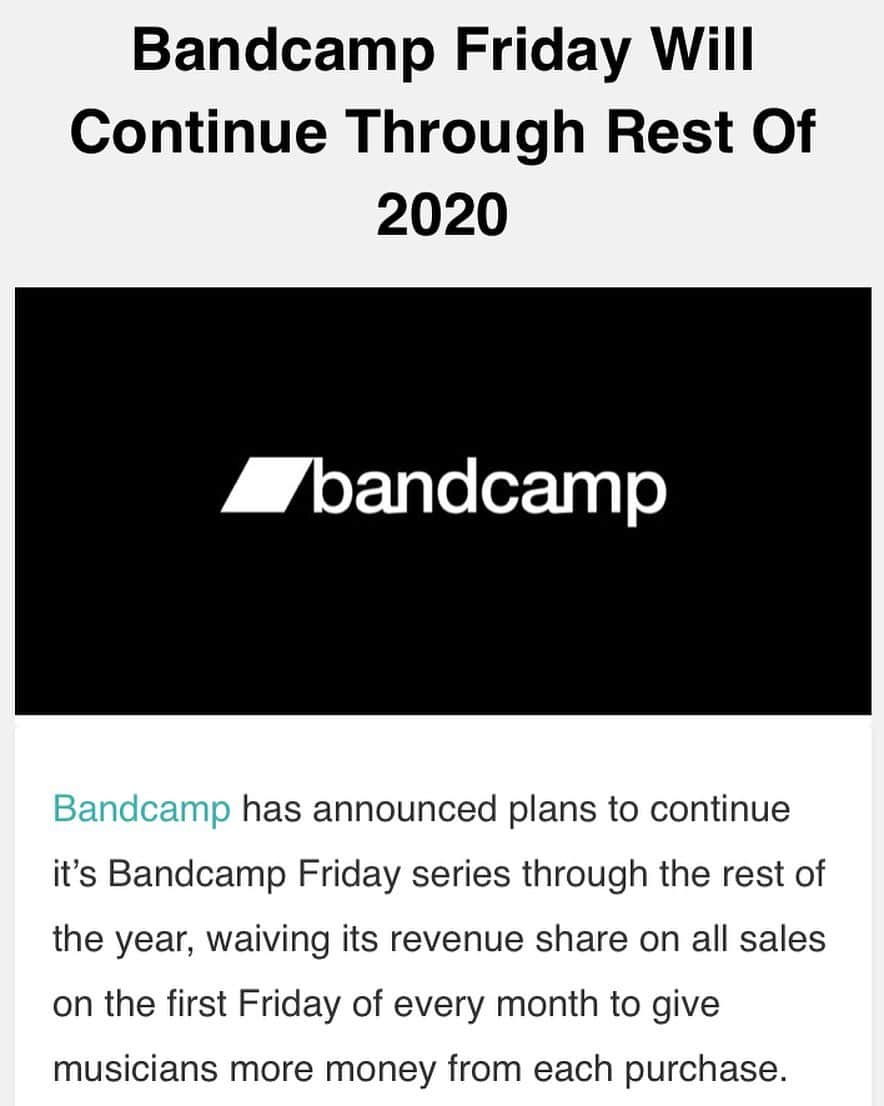 Bandcamp Friday Will Continue Through Rest Of 2020

bandcamp

Bandcamp has announced plans to continue it's Bandcamp Friday series through the rest of the year, waiving its revenue share on all sales on the first Friday of every month to give musicians more money from each purchase.